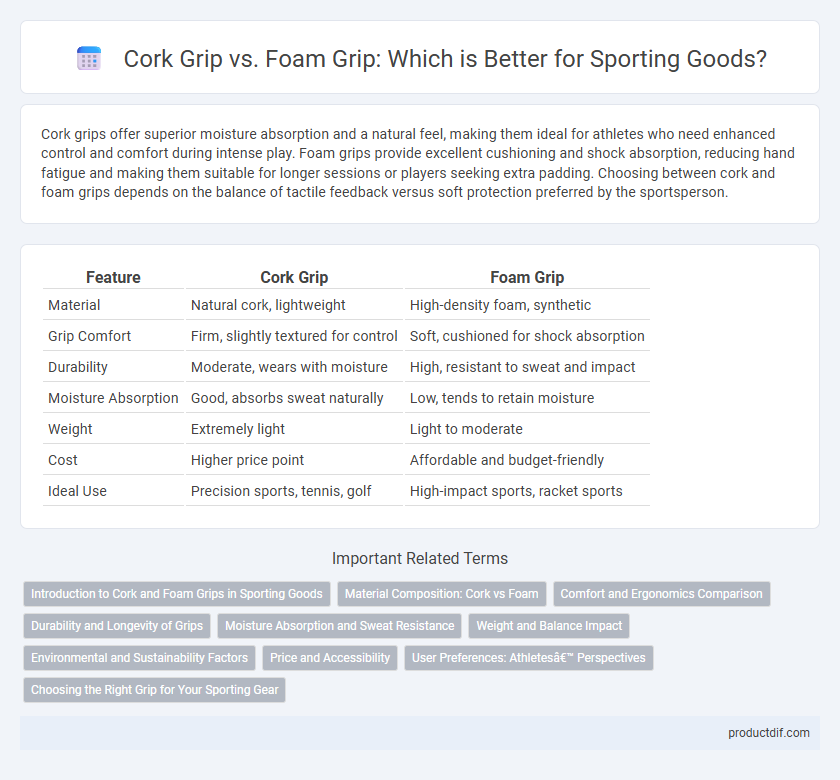 Cork Grip vs. Foam Grip: Which is Better for Sporting Goods?

Cork grips offer superior moisture absorption and a natural feel, making them ideal for athletes who need enhanced control and comfort during intense play. Foam grips provide excellent cushioning and shock absorption, reducing hand fatigue and making them suitable for longer sessions or players seeking extra padding. Choosing between cork and foam grips depends on the balance of tactile feedback versus soft protection preferred by the sportsperson.

| Feature | Cork Grip | Foam Grip |
|---|---|---|
| Material | Natural cork, lightweight | High-density foam, synthetic |
| Grip Comfort | Firm, slightly textured for control | Soft, cushioned for shock absorption |
| Durability | Moderate, wears with moisture | High, resistant to sweat and impact |
| Moisture Absorption | Good, absorbs sweat naturally | Low, tends to retain moisture |
| Weight | Extremely light | Light to moderate |
| Cost | Higher price point | Affordable and budget-friendly |
| Ideal Use | Precision sports, tennis, golf | High-impact sports, racket sports |

Important Related Terms

Introduction to Cork and Foam Grips in Sporting Goods
Material Composition: Cork vs Foam
Comfort and Ergonomics Comparison
Durability and Longevity of Grips
Moisture Absorption and Sweat Resistance
Weight and Balance Impact
Environmental and Sustainability Factors
Price and Accessibility
User Preferences: Athletesâ€™ Perspectives
Choosing the Right Grip for Your Sporting Gear

productdif.com